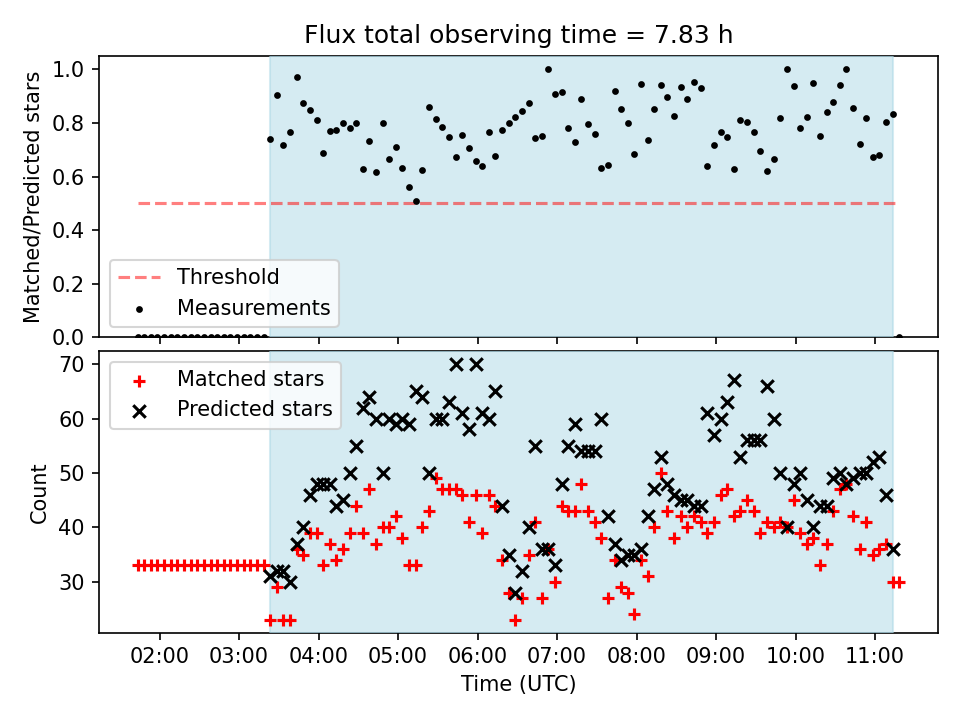 Flux total observing time = 7.83 h

Matched/Predicted stars

1.0
0.8
0.6
0.4
0.2
0.0

Threshold
Measurements

Count

70
60
50
40
30

Matched stars
Predicted stars

02:00 03:00 04:00 05:00 06:00 07:00 08:00 09:00 10:00 11:00

Time (UTC)